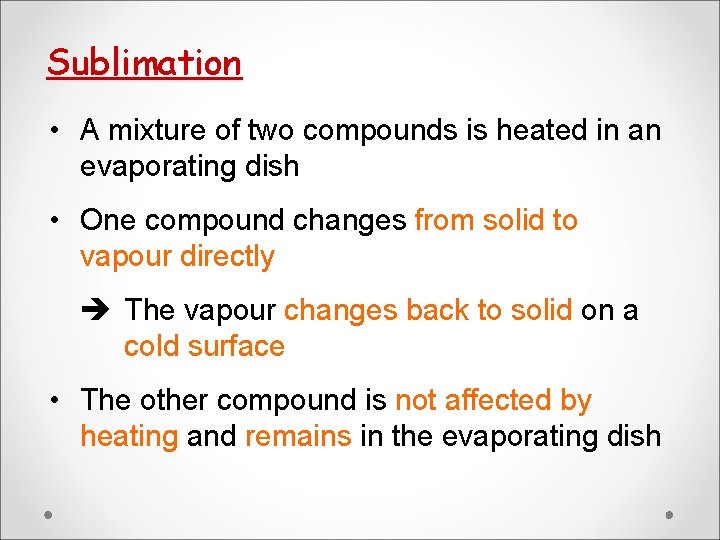 Sublimation

• A mixture of two compounds is heated in an evaporating dish

• One compound changes from solid to vapour directly

➔ The vapour changes back to solid on a cold surface

• The other compound is not affected by heating and remains in the evaporating dish